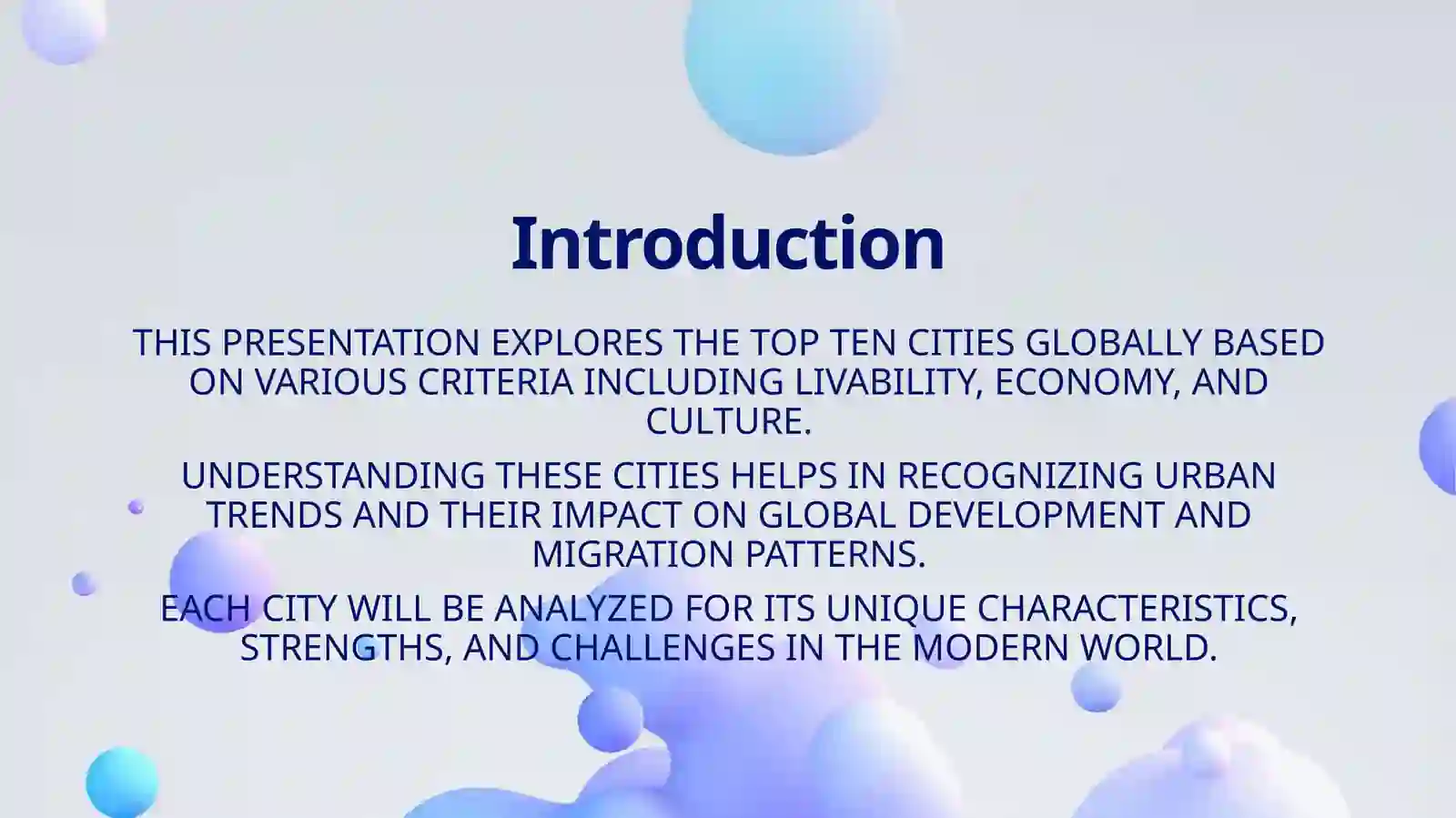 Introduction

THIS PRESENTATION EXPLORES THE TOP TEN CITIES GLOBALLY BASED ON VARIOUS CRITERIA INCLUDING LIVABILITY, ECONOMY, AND CULTURE.

UNDERSTANDING THESE CITIES HELPS IN RECOGNIZING URBAN TRENDS AND THEIR IMPACT ON GLOBAL DEVELOPMENT AND MIGRATION PATTERNS.

EACH CITY WILL BE ANALYZED FOR ITS UNIQUE CHARACTERISTICS, STRENGTHS, AND CHALLENGES IN THE MODERN WORLD.